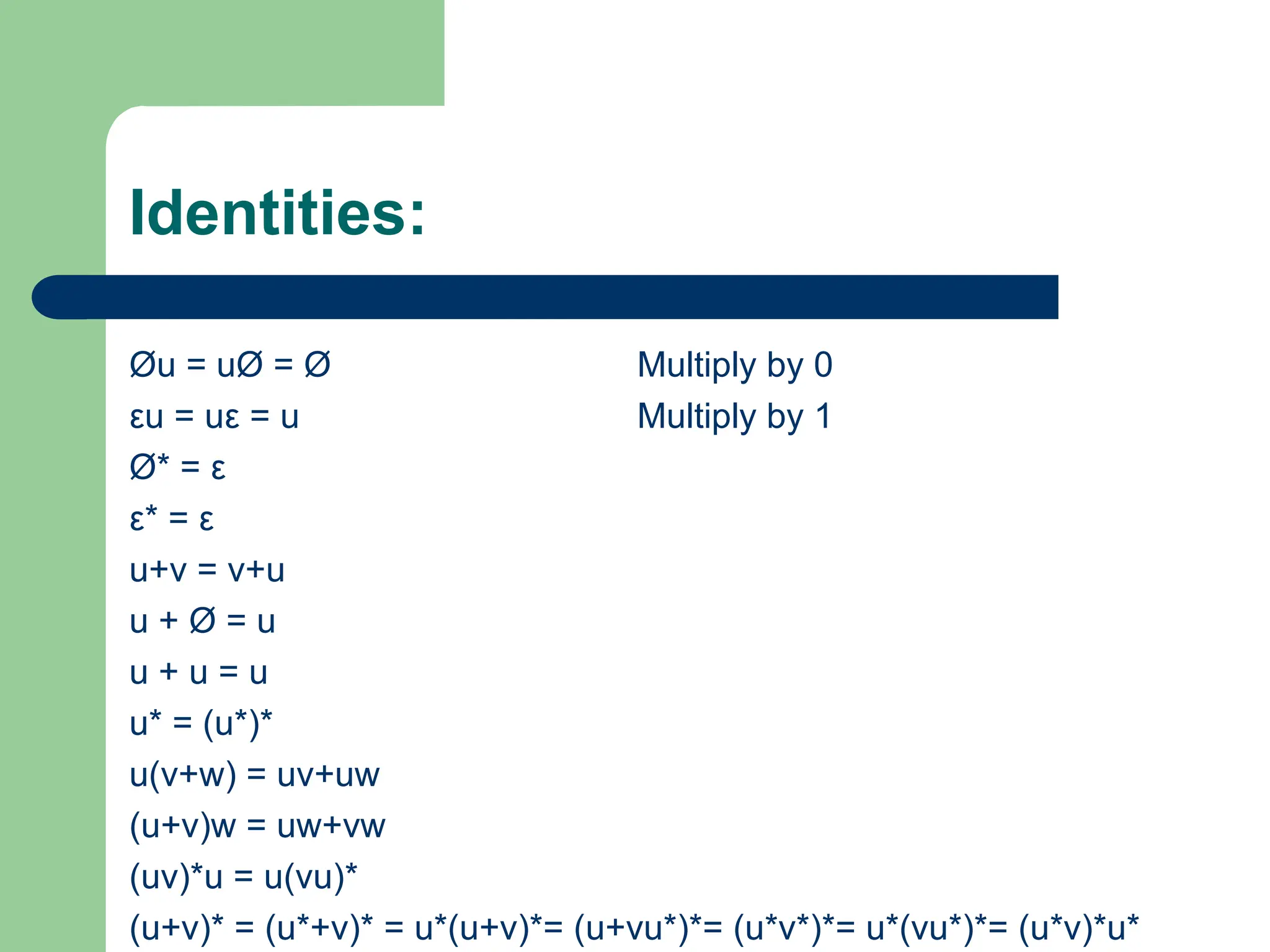 Identities:

Øu = uØ = Ø Multiply by 0

εu = uε = u Multiply by 1

Ø* = ε

ε* = ε

u+v = v+u

u + Ø = u

u + u = u

u* = (u*)*

u(v+w) = uv+uw

(u+v)w = uw+vw

(uv)*u = u(vu)*

(u+v)* = (u*+v)* = u*(u+v)*= (u+vu*)*= (u*v*)*= u*(vu*)*= (u*v)*u*